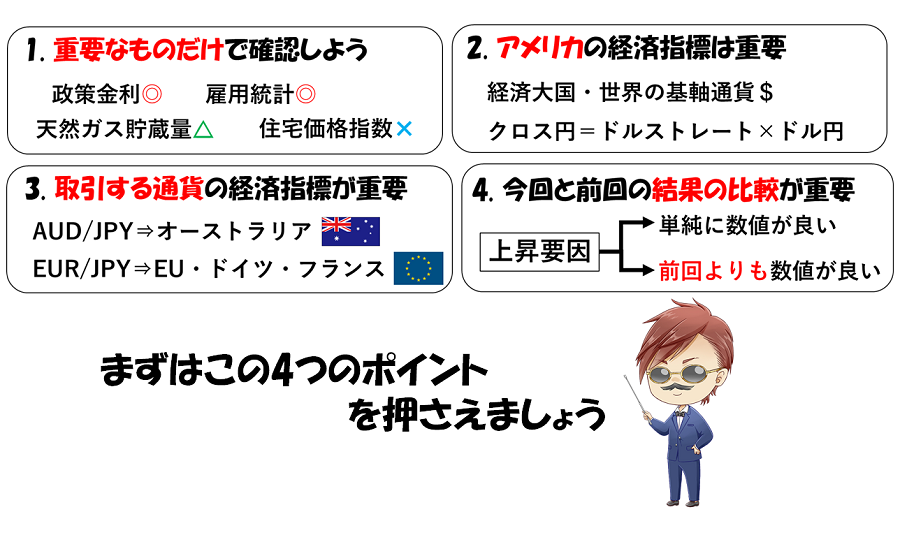 1. 重要なものだけで確認しよう

政策金利◎　雇用統計◎

天然ガス貯蔵量△　住宅価格指数×

2. アメリカの経済指標は重要

経済大国・世界の基軸通貨＄

クロス円＝ドルストレート×ドル円

3. 取引する通貨の経済指標が重要

AUD/JPY⇒オーストラリア

EUR/JPY⇒EU・ドイツ・フランス

4. 今回と前回の結果の比較が重要

上昇要因

単純に数値が良い

前回よりも数値が良い

まずはこの4つのポイントを押さえましょう